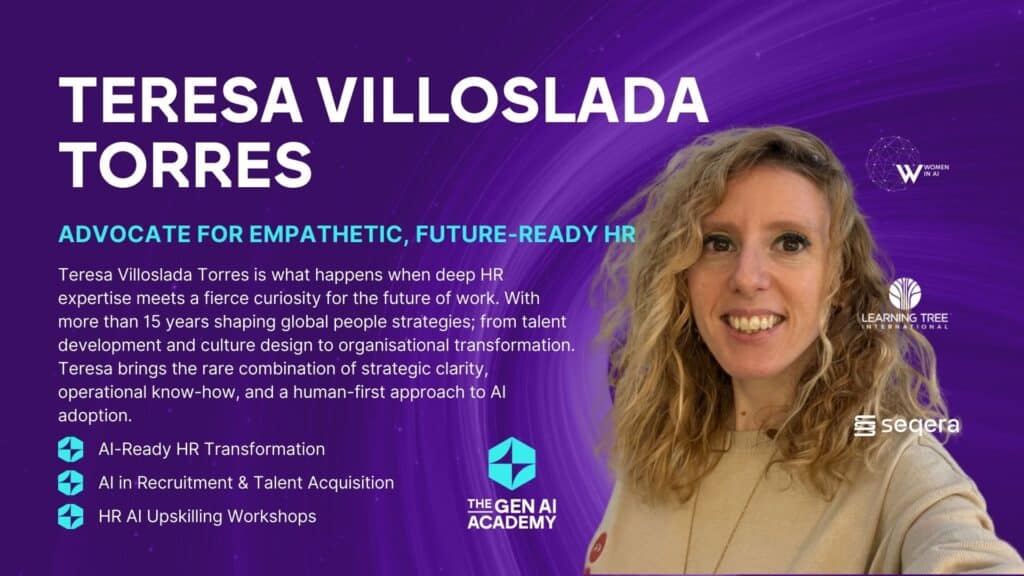 TERESA VILLOSLADA TORRES

ADVOCATE FOR EMPATHETIC, FUTURE-READY HR

Teresa Villoslada Torres is what happens when deep HR expertise meets a fierce curiosity for the future of work. With more than 15 years shaping global people strategies; from talent development and culture design to organisational transformation. Teresa brings the rare combination of strategic clarity, operational know-how, and a human-first approach to AI adoption.

AI-Ready HR Transformation

AI in Recruitment & Talent Acquisition

HR AI Upskilling Workshops

THE GEN AI ACADEMY

WOMEN IN AI

LEARNING TREE INTERNATIONAL

seqera